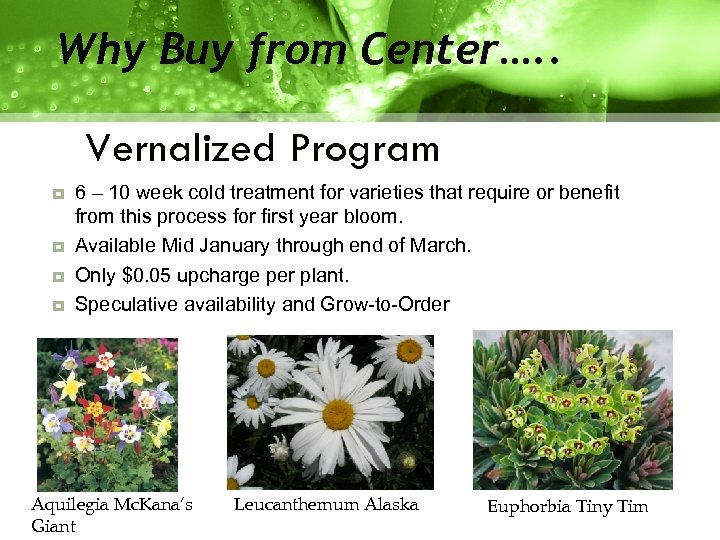 Why Buy from Center…..

Vernalized Program

6 – 10 week cold treatment for varieties that require or benefit from this process for first year bloom.

Available Mid January through end of March.

Only $0.05 upcharge per plant.

Speculative availability and Grow-to-Order

Aquilegia McKana's Giant

Leucanthemum Alaska

Euphorbia Tiny Tim